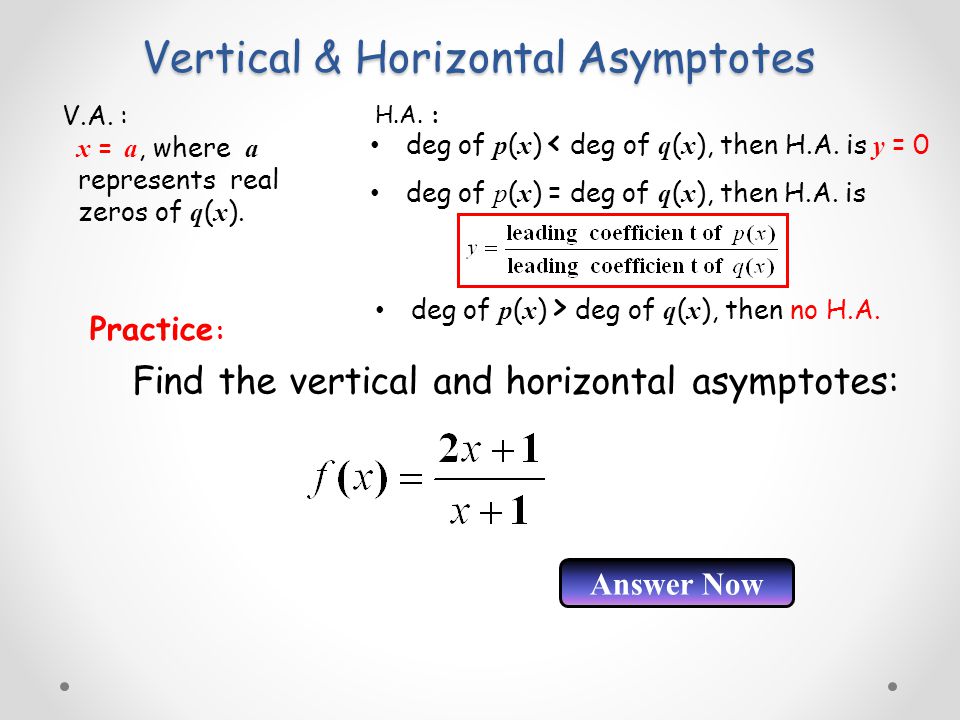 Vertical & Horizontal Asymptotes

V.A. :
$x = a$, where $a$ represents real zeros of $q(x)$.

H.A. :
• deg of $p(x)$ < deg of $q(x)$, then H.A. is $y = 0$
• deg of $p(x)$ = deg of $q(x)$, then H.A. is
$y = \frac{\text{leading coefficien t of } p(x)}{\text{leading coefficien t of } q(x)}$
• deg of $p(x)$ > deg of $q(x)$, then no H.A.

Practice:

Find the vertical and horizontal asymptotes:

$f(x) = \frac{2x+1}{x+1}$

Answer Now